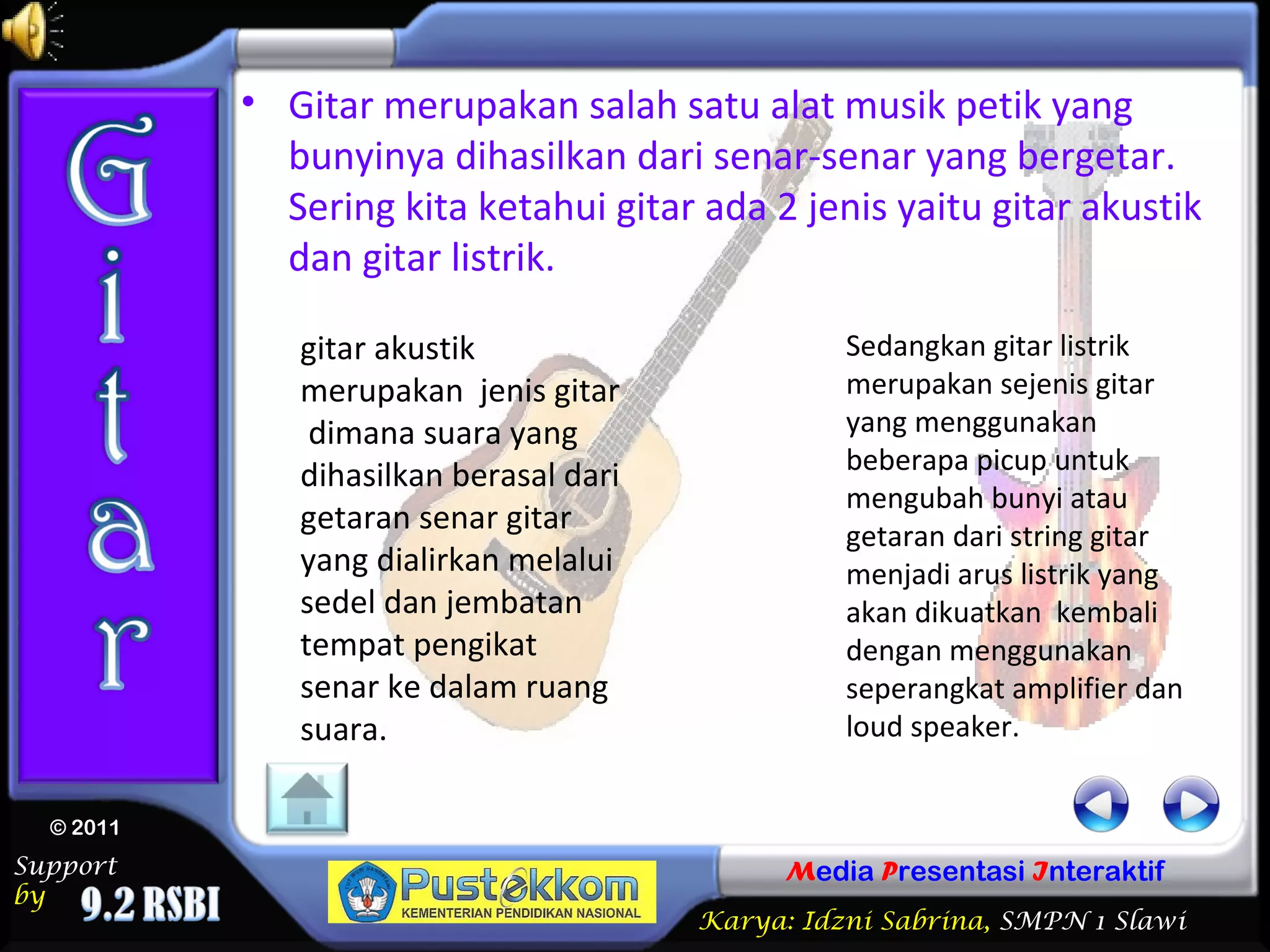 Gitar

• Gitar merupakan salah satu alat musik petik yang bunyinya dihasilkan dari senar-senar yang bergetar. Sering kita ketahui gitar ada 2 jenis yaitu gitar akustik dan gitar listrik.

gitar akustik merupakan jenis gitar dimana suara yang dihasilkan berasal dari getaran senar gitar yang dialirkan melalui sedel dan jembatan tempat pengikat senar ke dalam ruang suara.

Sedangkan gitar listrik merupakan sejenis gitar yang menggunakan beberapa picup untuk mengubah bunyi atau getaran dari string gitar menjadi arus listrik yang akan dikuatkan kembali dengan menggunakan seperangkat amplifier dan loud speaker.

© 2011

Support by 9.2 RSBI

Pustekkom
KEMENTERIAN PENDIDIKAN NASIONAL

Media Presentasi Interaktif

Karya: Idzni Sabrina, SMPN 1 Slawi